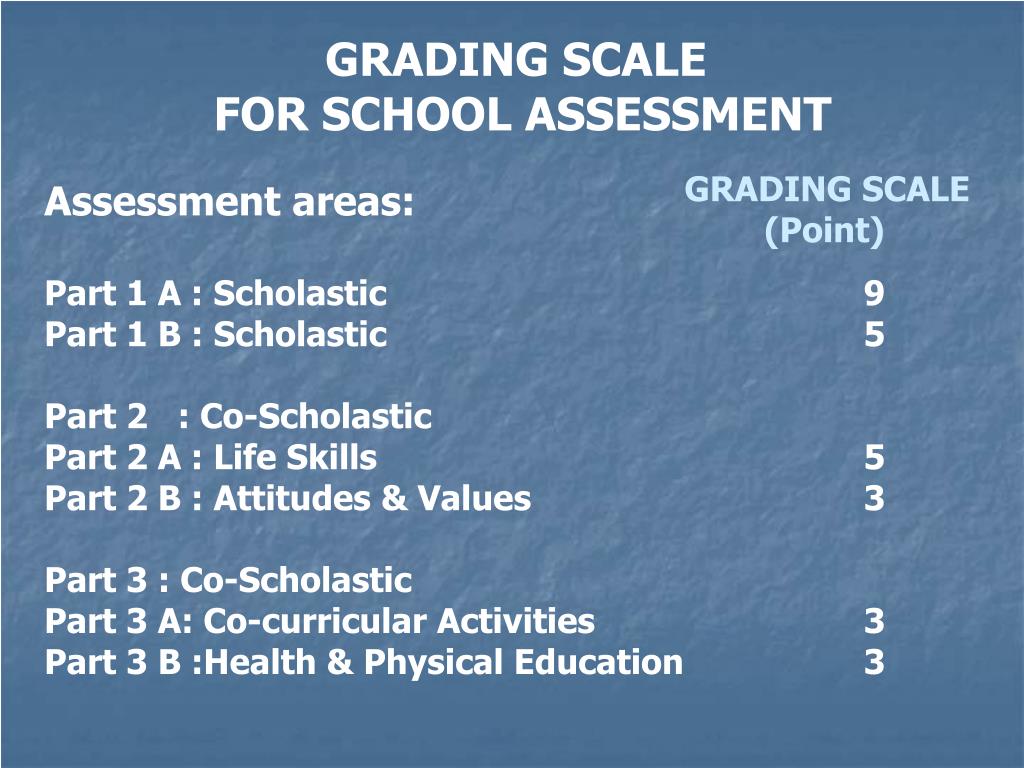 GRADING SCALE
FOR SCHOOL ASSESSMENT

Assessment areas:

GRADING SCALE
(Point)

Part 1 A : Scholastic 9
Part 1 B : Scholastic 5

Part 2 : Co-Scholastic
Part 2 A : Life Skills 5
Part 2 B : Attitudes & Values 3

Part 3 : Co-Scholastic
Part 3 A: Co-curricular Activities 3
Part 3 B :Health & Physical Education 3